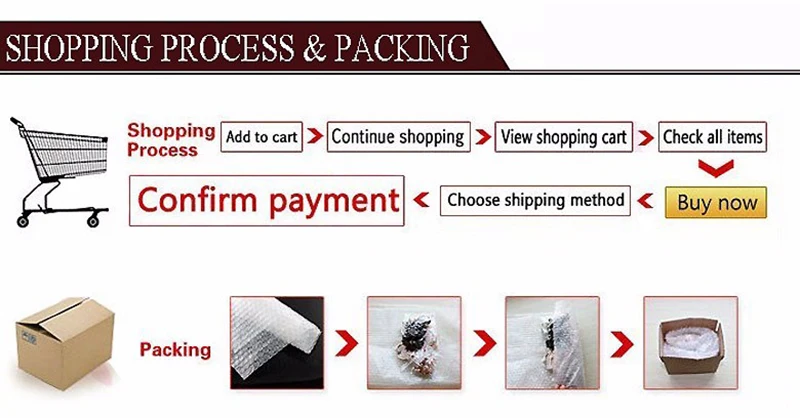 SHOPPING PROCESS & PACKING

Shopping Process

Add to cart

Continue shopping

View shopping cart

Check all items

Buy now

Choose shipping method

Confirm payment

Packing